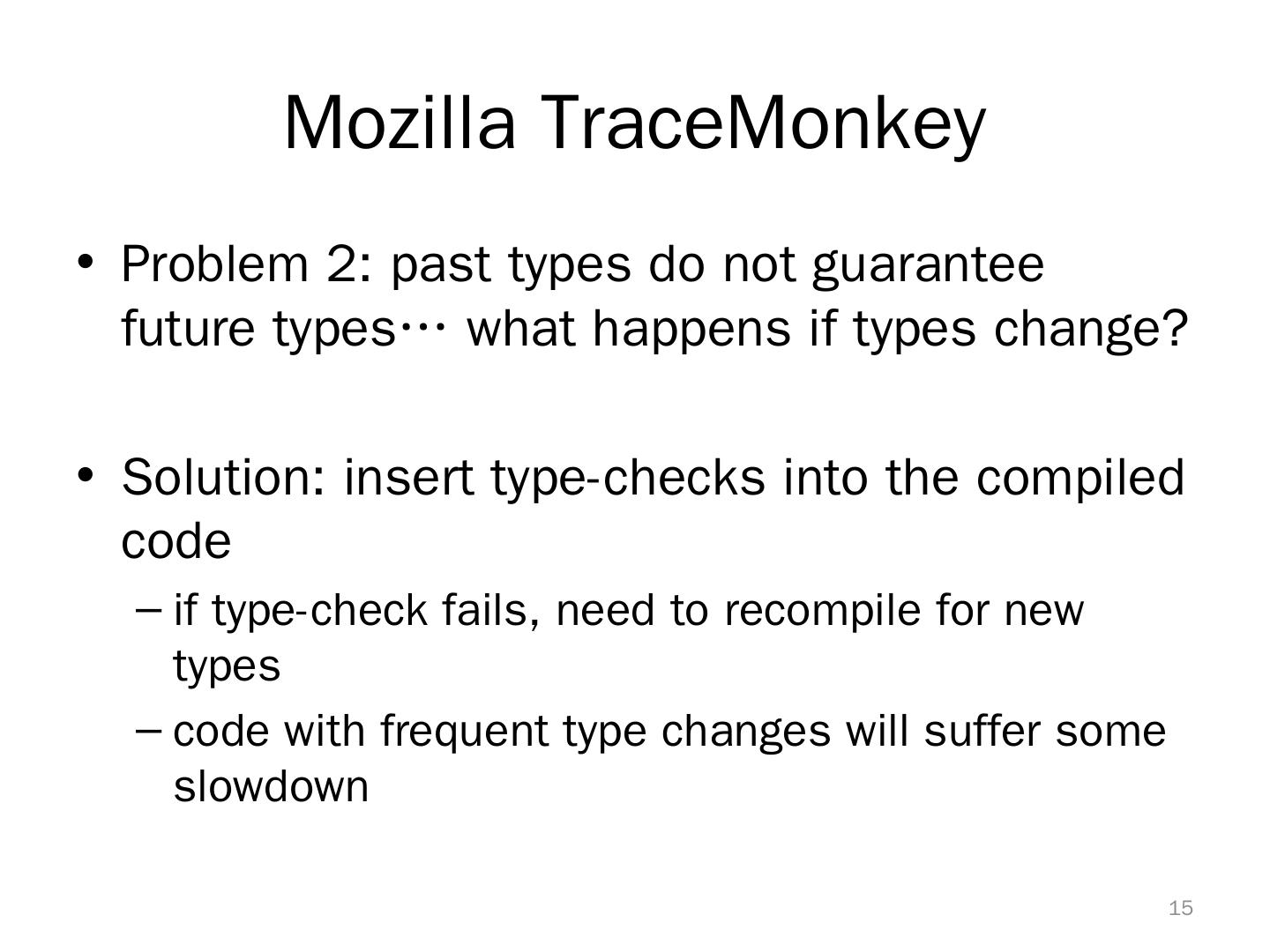 Mozilla TraceMonkey

• Problem 2: past types do not guarantee future types… what happens if types change?

• Solution: insert type-checks into the compiled code
– if type-check fails, need to recompile for new types
– code with frequent type changes will suffer some slowdown

15